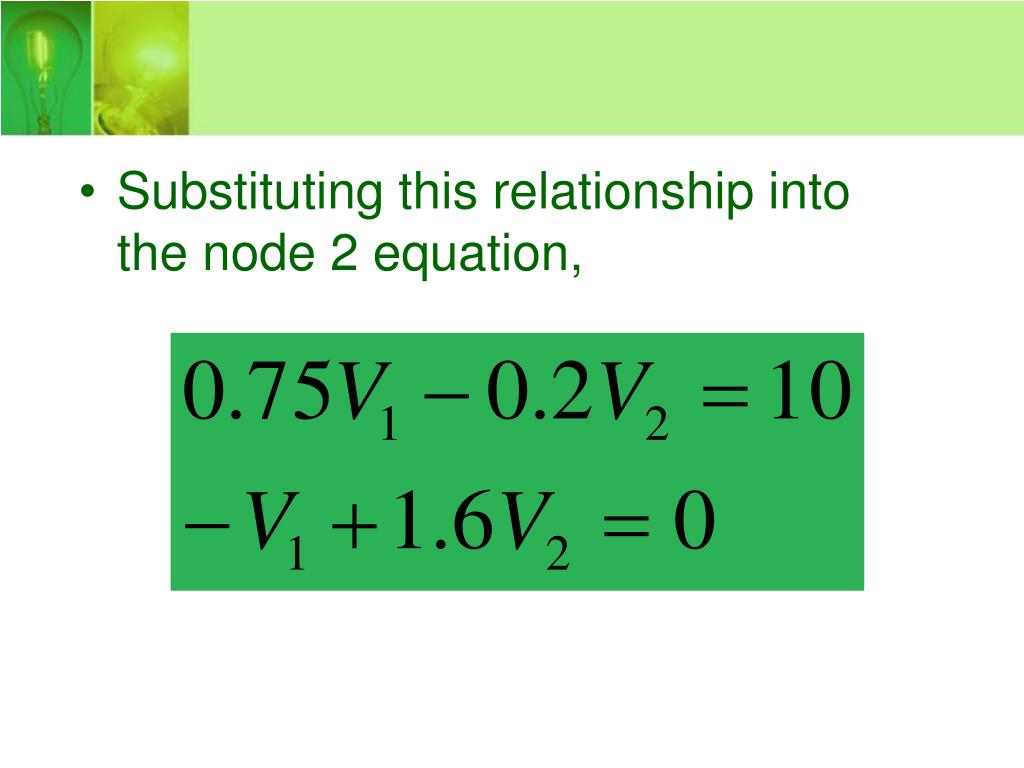 • Substituting this relationship into the node 2 equation,

$0.75V_1 - 0.2V_2 = 10$
$-V_1 + 1.6V_2 = 0$